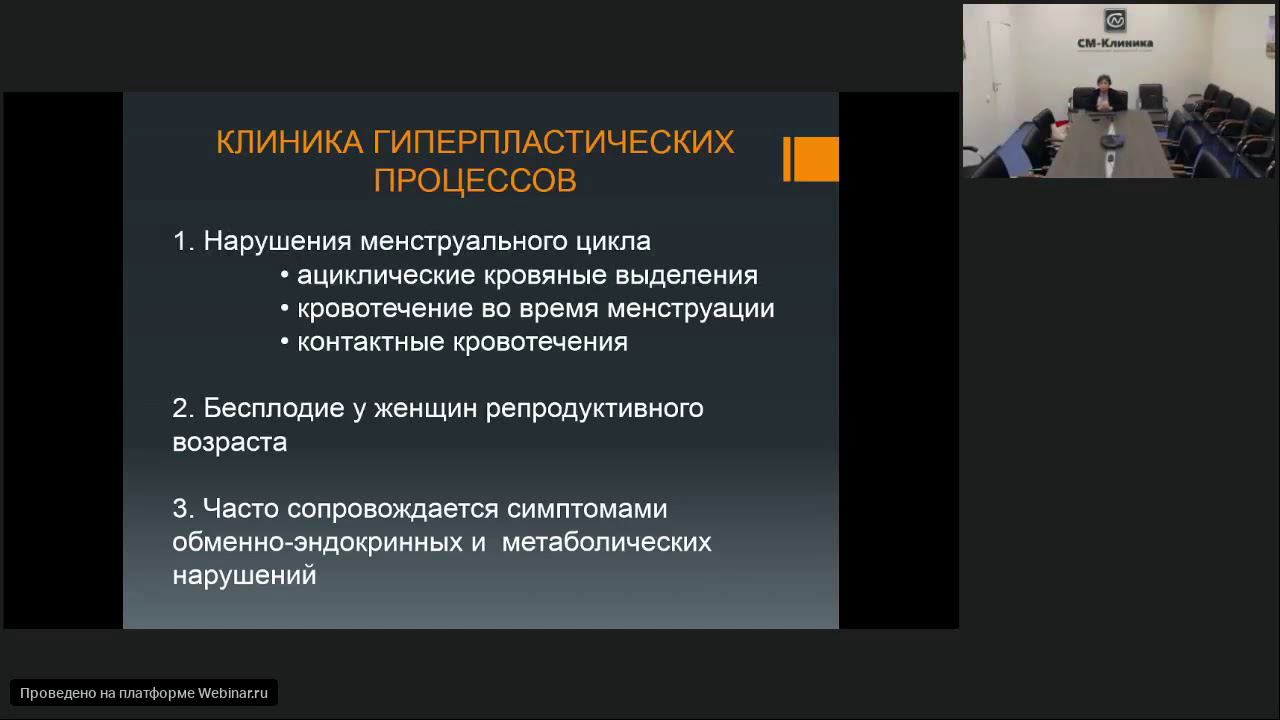 СМ-Клиника

КЛИНИКА ГИПЕРПЛАСТИЧЕСКИХ ПРОЦЕССОВ

1. Нарушения менструального цикла
• ациклические кровяные выделения
• кровотечение во время менструации
• контактные кровотечения

2. Бесплодие у женщин репродуктивного возраста

3. Часто сопровождается симптомами обменно-эндокринных и метаболических нарушений

Проведено на платформе Webinar.ru